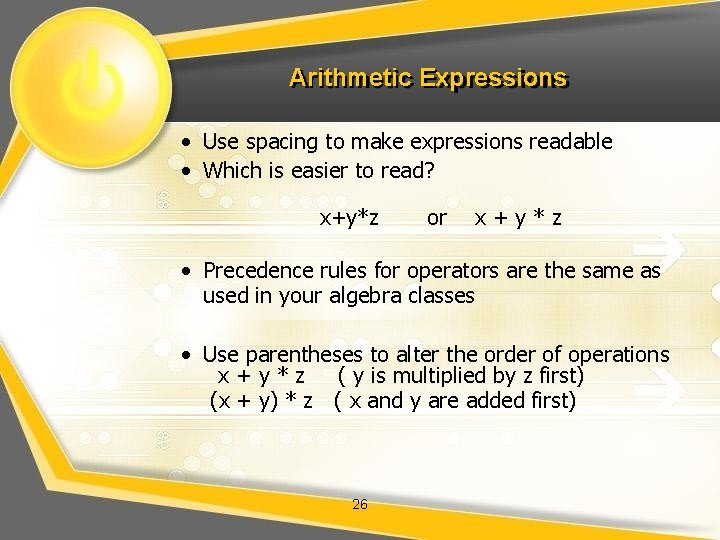 Arithmetic Expressions

• Use spacing to make expressions readable
• Which is easier to read?

x+y*z or x + y * z

• Precedence rules for operators are the same as used in your algebra classes

• Use parentheses to alter the order of operations
x + y * z ( y is multiplied by z first)
(x + y) * z ( x and y are added first)

26